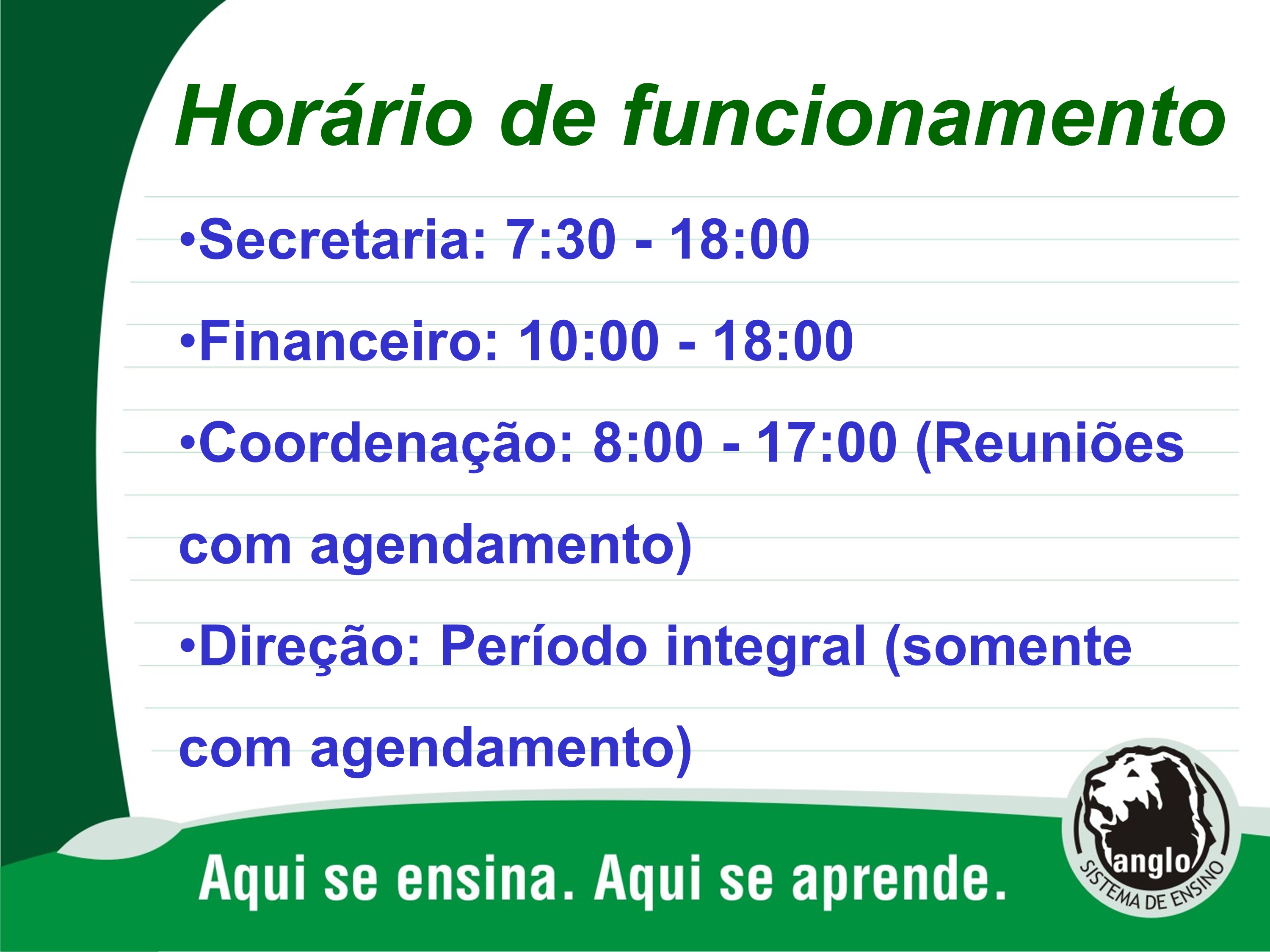 Horário de funcionamento

•Secretaria: 7:30 - 18:00

•Financeiro: 10:00 - 18:00

•Coordenação: 8:00 - 17:00 (Reuniões com agendamento)

•Direção: Período integral (somente com agendamento)

Aqui se ensina. Aqui se aprende.

anglo
SISTEMA DE ENSINO